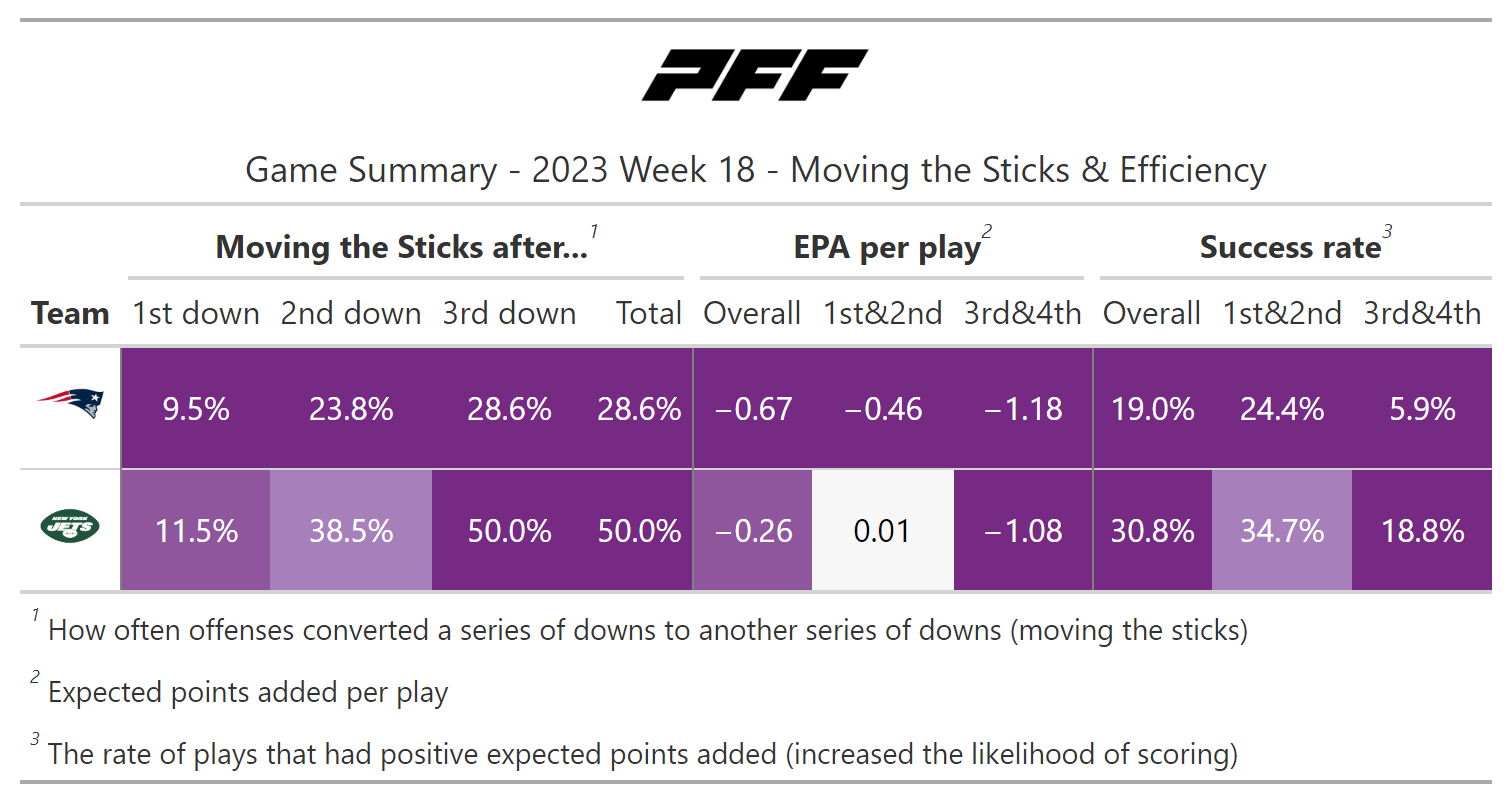 PFF

Game Summary - 2023 Week 18 - Moving the Sticks & Efficiency

| | Moving the Sticks after...$^1$ | | | | EPA per play$^2$ | | | Success rate$^3$ | | |
|---|---|---|---|---|---|---|---|---|---|---|
| Team | 1st down | 2nd down | 3rd down | Total | Overall | 1st&2nd | 3rd&4th | Overall | 1st&2nd | 3rd&4th |
| | 9.5% | 23.8% | 28.6% | 28.6% | −0.67 | −0.46 | −1.18 | 19.0% | 24.4% | 5.9% |
| NEW YORK JETS | 11.5% | 38.5% | 50.0% | 50.0% | −0.26 | 0.01 | −1.08 | 30.8% | 34.7% | 18.8% |

$^1$ How often offenses converted a series of downs to another series of downs (moving the sticks)

$^2$ Expected points added per play

$^3$ The rate of plays that had positive expected points added (increased the likelihood of scoring)